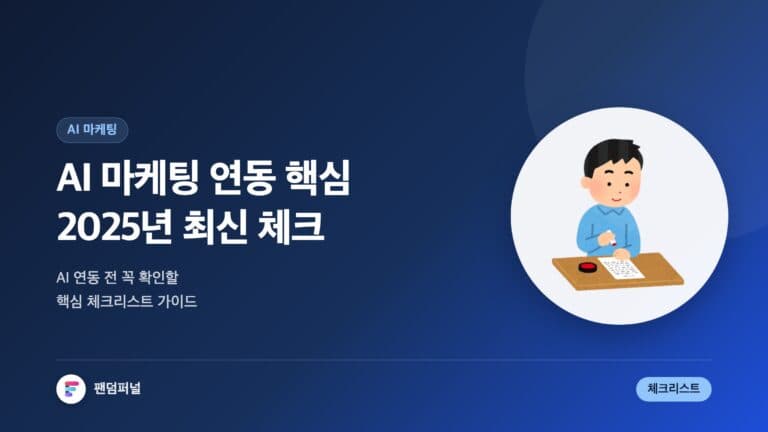 AI 마케팅

AI 마케팅 연동 핵심
2025년 최신 체크

AI 연동 전 꼭 확인할
핵심 체크리스트 가이드

팬덤퍼널

체크리스트